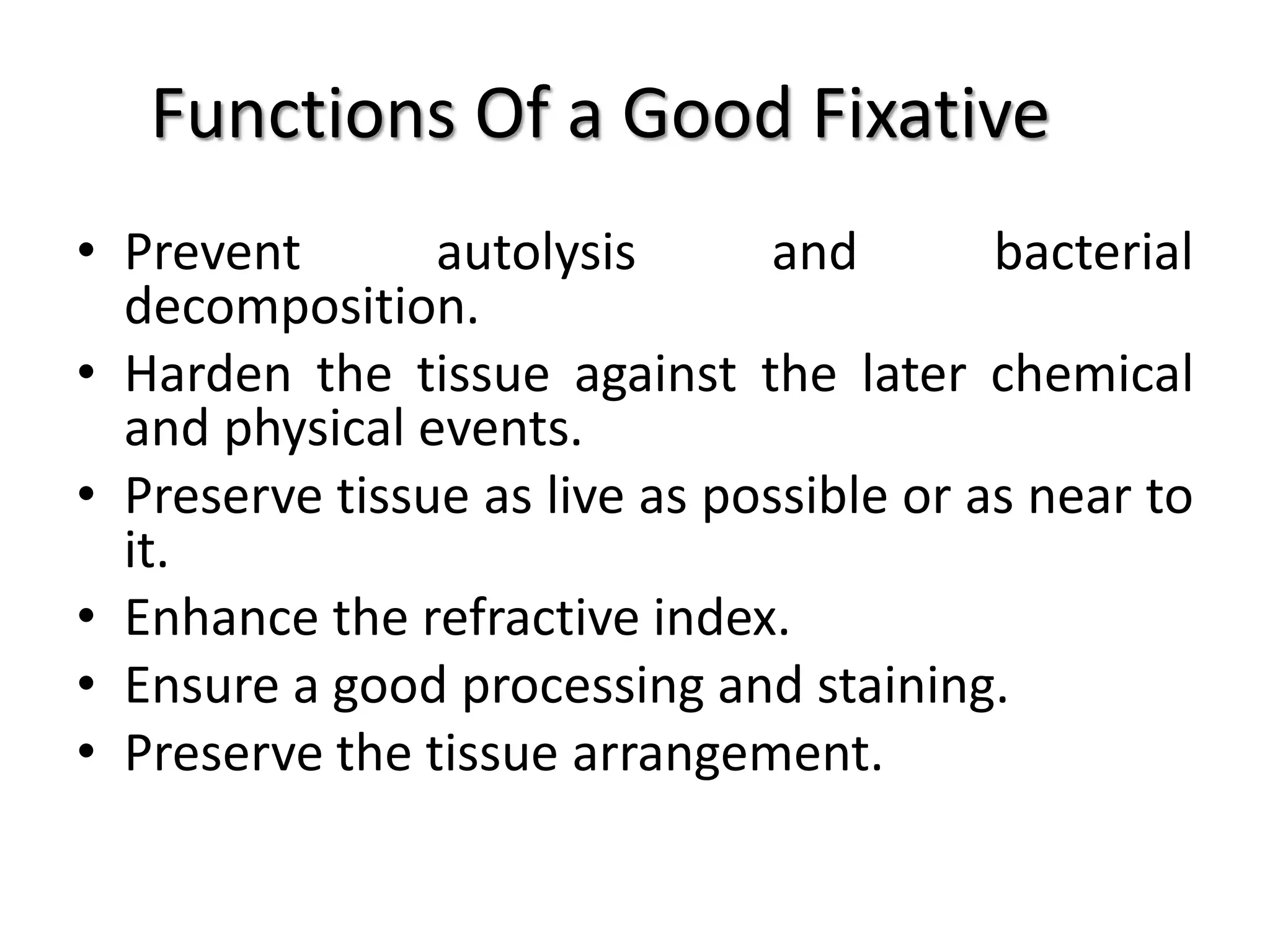 Functions Of a Good Fixative

• Prevent autolysis and bacterial decomposition.
• Harden the tissue against the later chemical and physical events.
• Preserve tissue as live as possible or as near to it.
• Enhance the refractive index.
• Ensure a good processing and staining.
• Preserve the tissue arrangement.